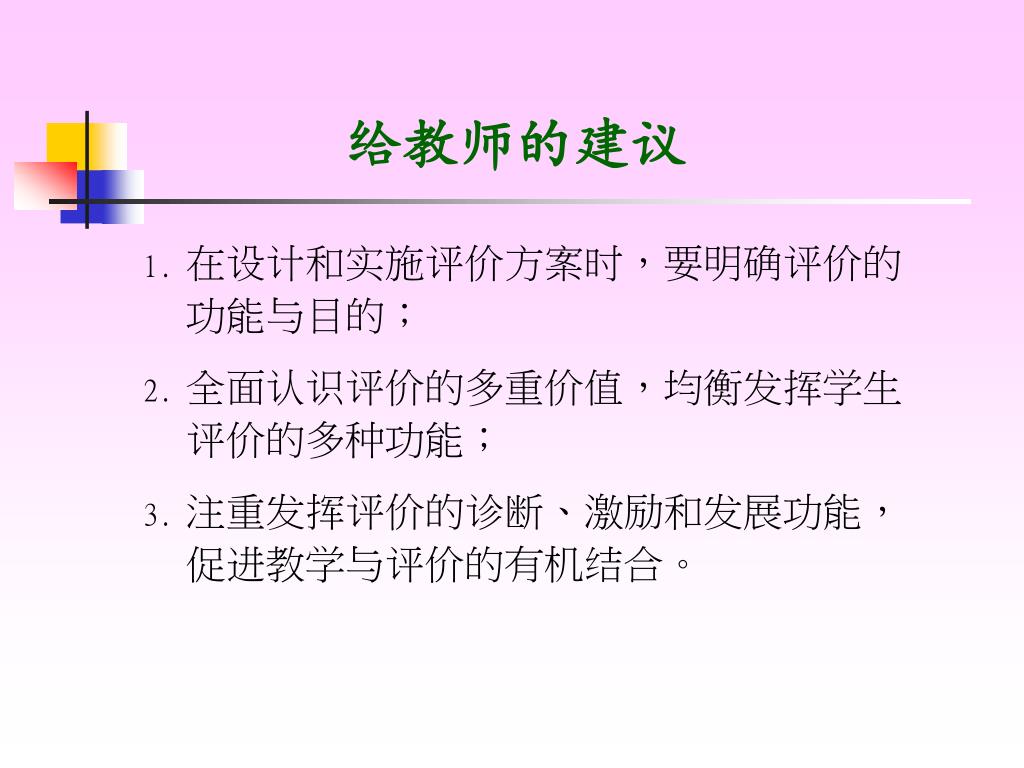 给教师的建议

1. 在设计和实施评价方案时，要明确评价的功能与目的；

2. 全面认识评价的多重价值，均衡发挥学生评价的多种功能；

3. 注重发挥评价的诊断、激励和发展功能，促进教学与评价的有机结合。